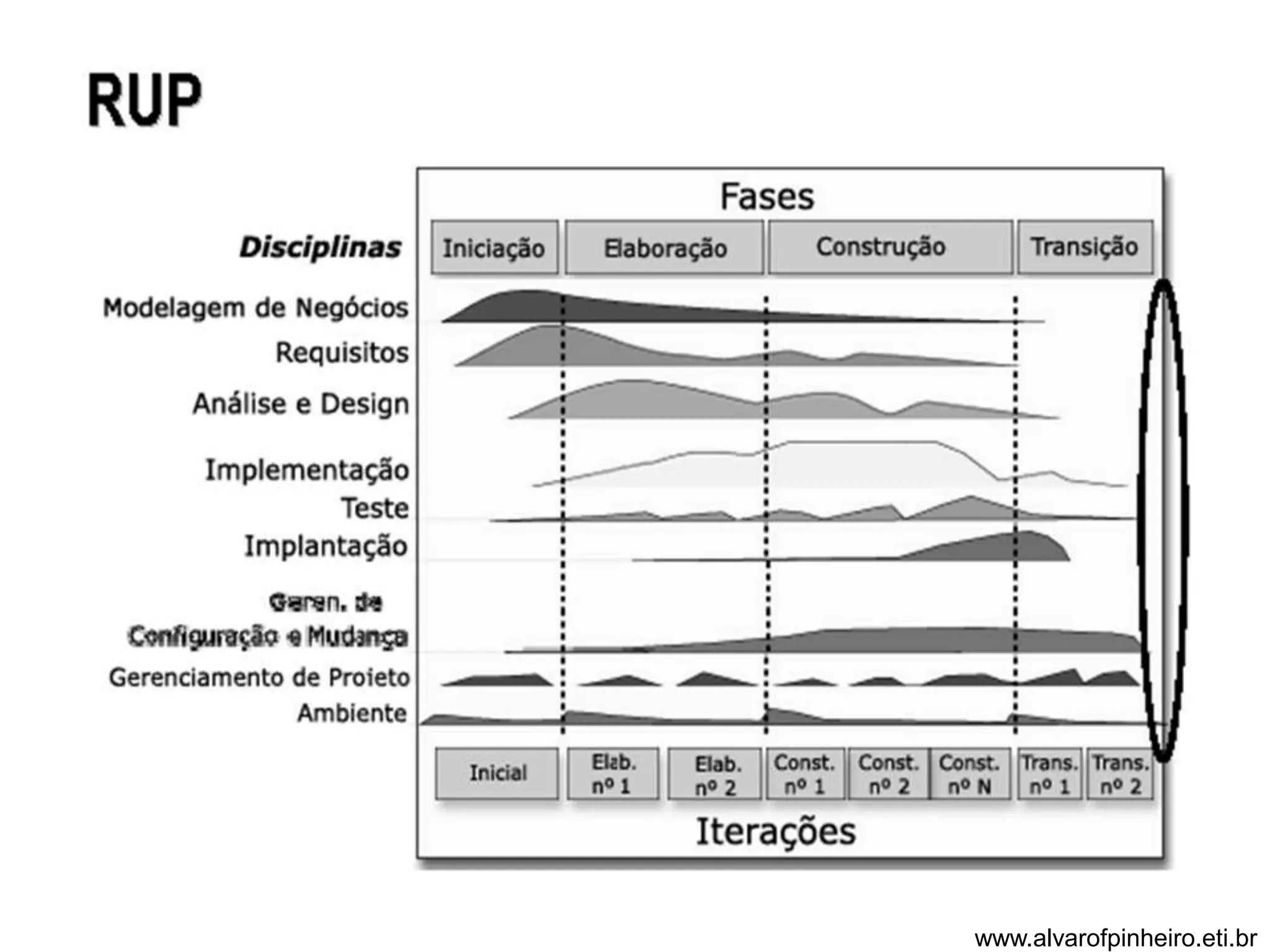 RUP

Fases

Disciplinas

Iniciação Elaboração Construção Transição

Modelagem de Negócios

Requisitos

Análise e Design

Implementação

Teste

Implantação

Geren. de Configuração e Mudança

Gerenciamento de Projeto

Ambiente

Inicial

Elab. nº 1

Elab. nº 2

Const. nº 1

Const. nº 2

Const. nº N

Trans. nº 1

Trans. nº 2

Iterações

www.alvarofpinheiro.eti.br